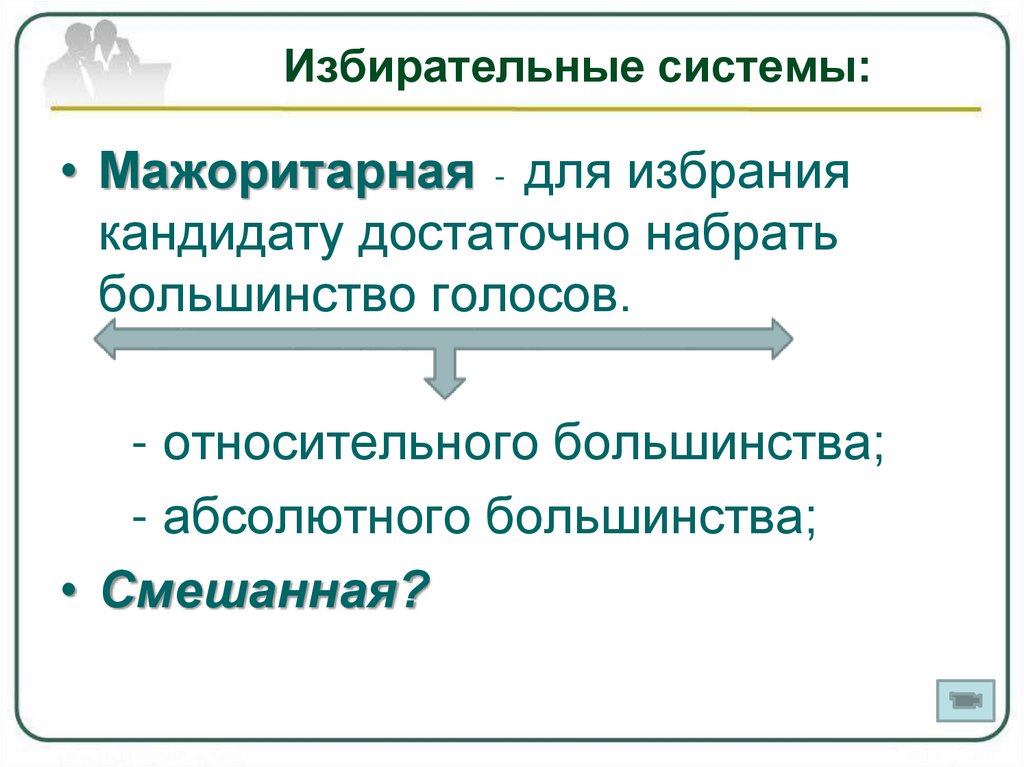 Избирательные системы:

• Мажоритарная - для избрания кандидату достаточно набрать большинство голосов.

- относительного большинства;

- абсолютного большинства;

• Смешанная?